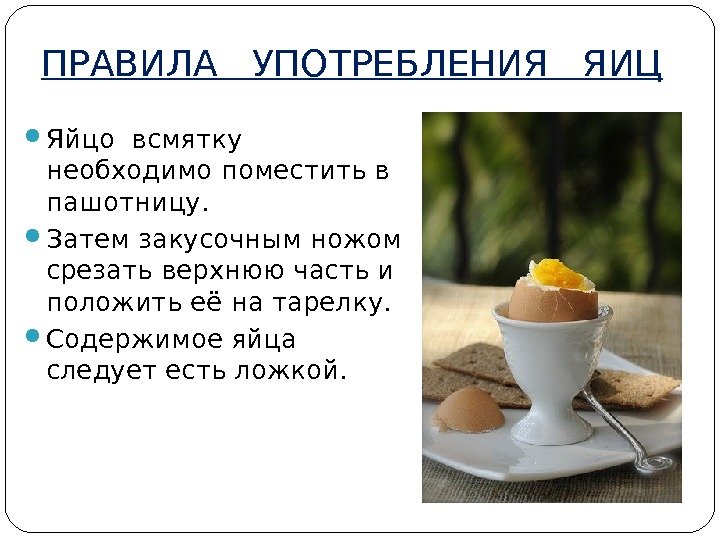 ПРАВИЛА УПОТРЕБЛЕНИЯ ЯИЦ

Яйцо всмятку необходимо поместить в пашотницу.

Затем закусочным ножом срезать верхнюю часть и положить её на тарелку.

Содержимое яйца следует есть ложкой.